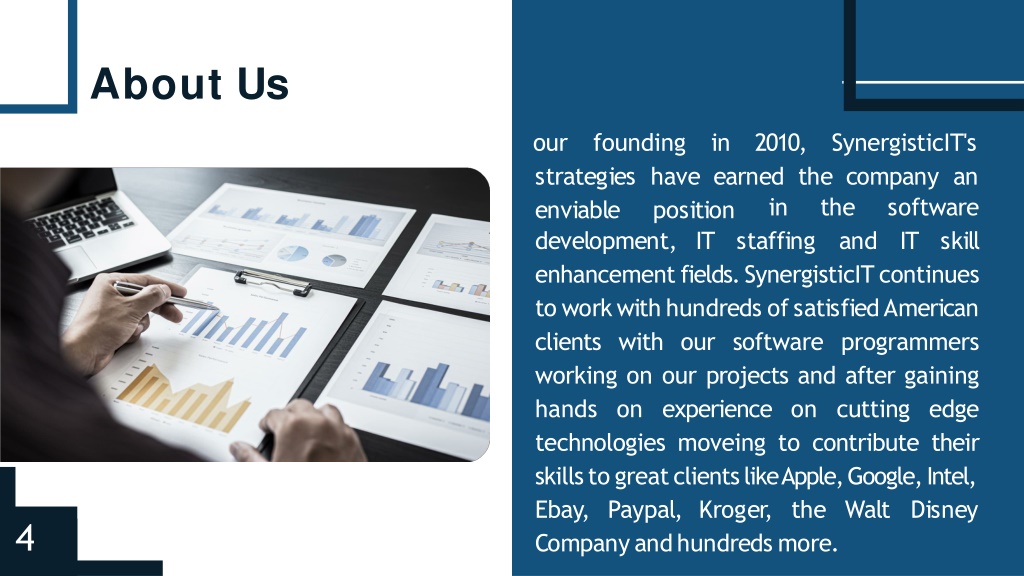 About Us

our founding in 2010, SynergisticIT's strategies have earned the company an enviable position in the software development, IT staffing and IT skill enhancement fields. SynergisticIT continues to work with hundreds of satisfied American clients with our software programmers working on our projects and after gaining hands on experience on cutting edge technologies moveing to contribute their skills to great clients like Apple, Google, Intel, Ebay, Paypal, Kroger, the Walt Disney Company and hundreds more.

4